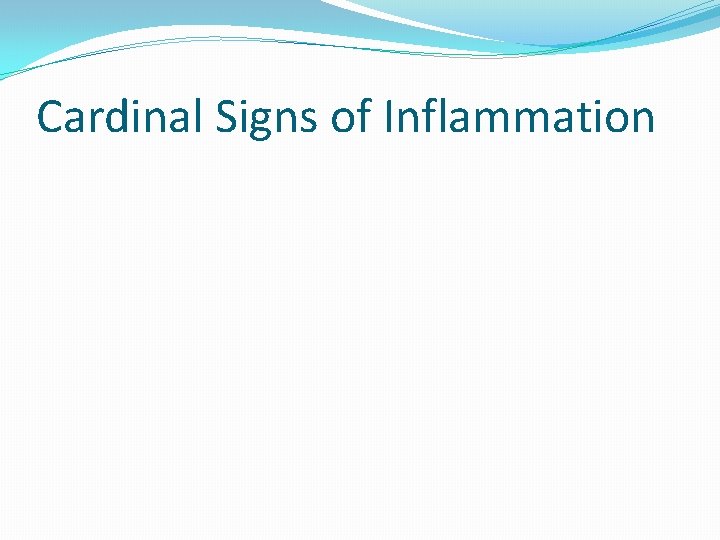 Cardinal Signs of Inflammation